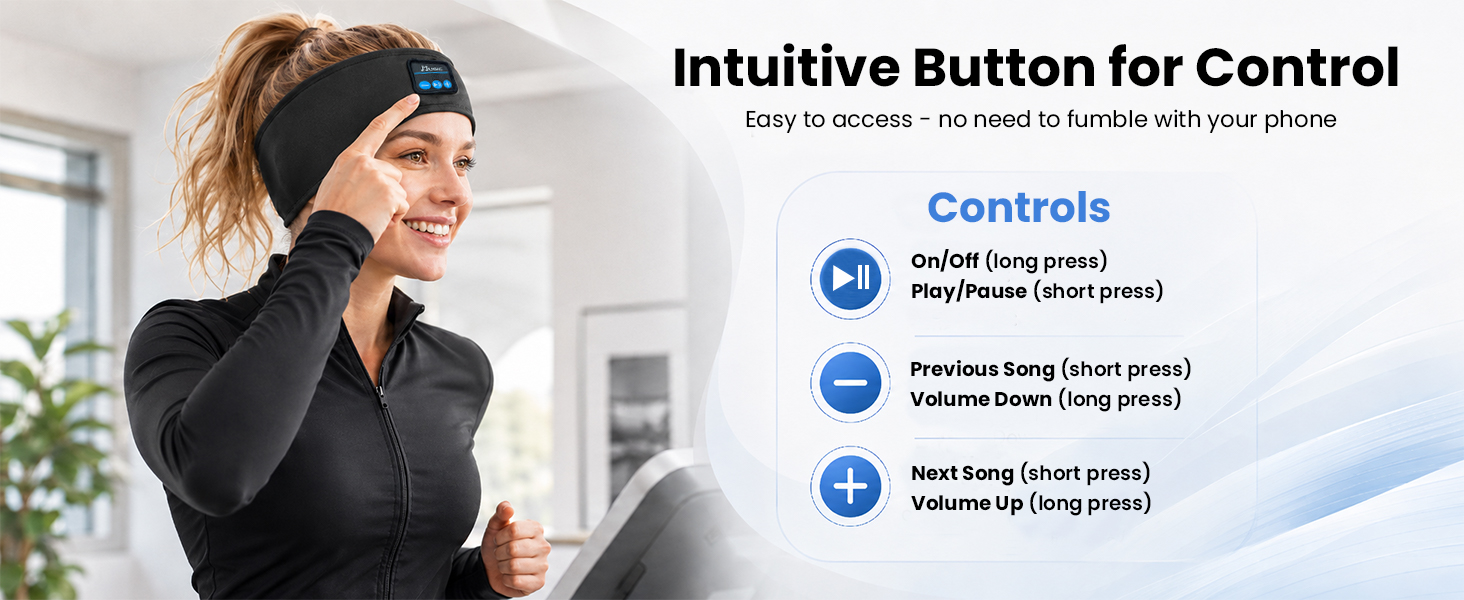 Intuitive Button for Control

Easy to access - no need to fumble with your phone

Controls

On/Off (long press)
Play/Pause (short press)

Previous Song (short press)
Volume Down (long press)

Next Song (short press)
Volume Up (long press)